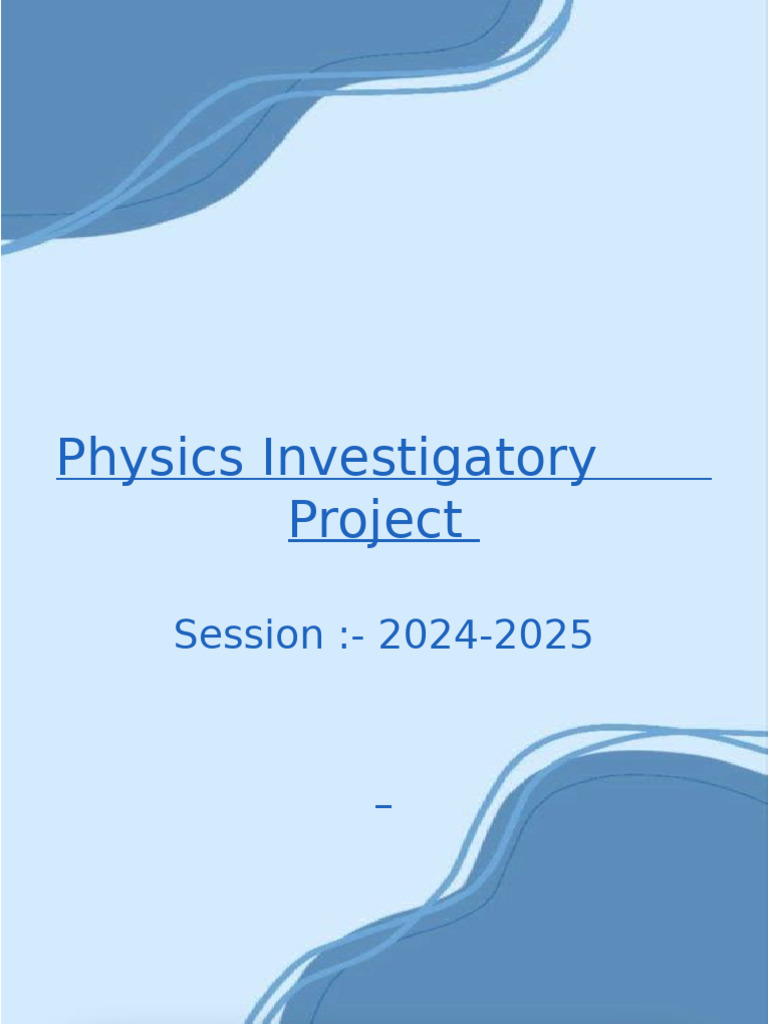 Physics Investigatory Project

Session :- 2024-2025